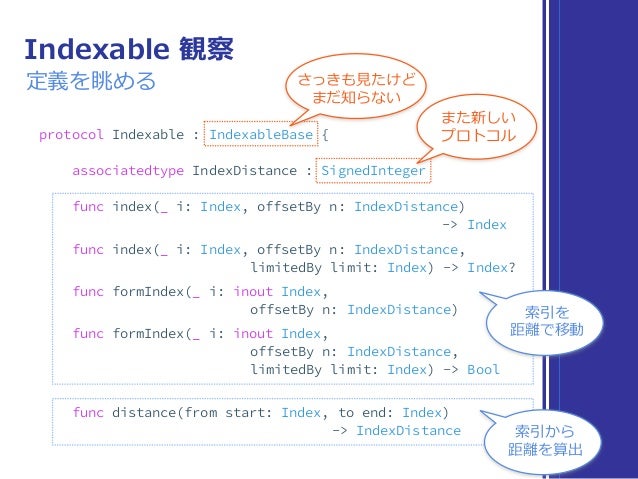 Indexable 観察

定義を眺める

さっきも見たけど
まだ知らない

また新しい
プロトコル

protocol Indexable : IndexableBase {

associatedtype IndexDistance : SignedInteger

func index(_ i: Index, offsetBy n: IndexDistance)
-> Index

func index(_ i: Index, offsetBy n: IndexDistance,
limitedBy limit: Index) -> Index?

func formIndex(_ i: inout Index,
offsetBy n: IndexDistance)

func formIndex(_ i: inout Index,
offsetBy n: IndexDistance,
limitedBy limit: Index) -> Bool

索引を
距離で移動

func distance(from start: Index, to end: Index)
-> IndexDistance

索引から
距離を算出